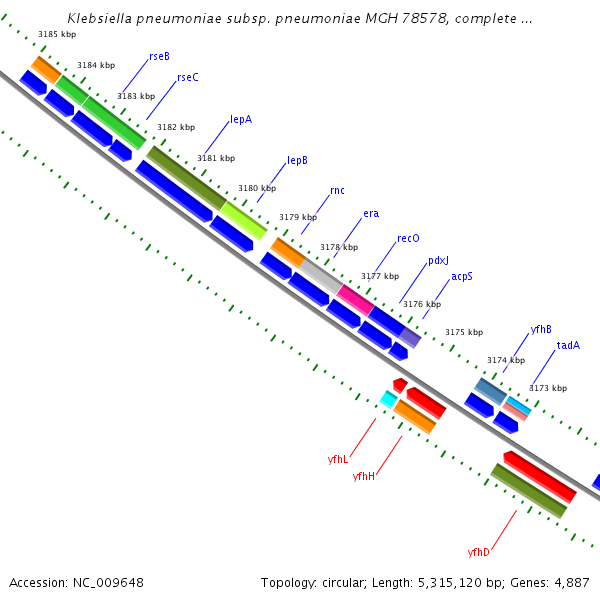 Klebsiella pneumoniae subsp. pneumoniae MGH 78578, complete ...

3185 kbp
3184 kbp
rseB
3183 kbp
rseC
3182 kbp
lepA
3181 kbp
lepB
3180 kbp
rnc
3179 kbp
era
3178 kbp
recO
3177 kbp
pdxJ
acpS
3176 kbp
3175 kbp
yfhB
tadA
3174 kbp
3173 kbp
yfhL
yfhH
yfhD

Accession: NC_009648

Topology: circular; Length: 5,315,120 bp; Genes: 4,887